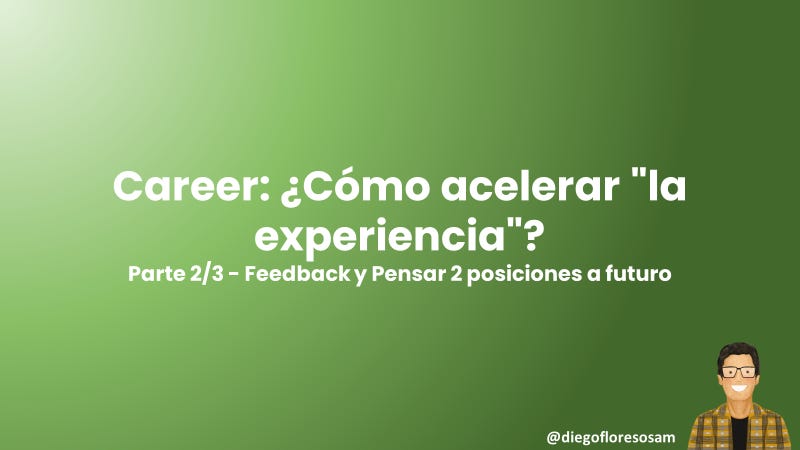 Career: ¿Cómo acelerar "la experiencia"?

Parte 2/3 - Feedback y Pensar 2 posiciones a futuro

@diegofloresosam